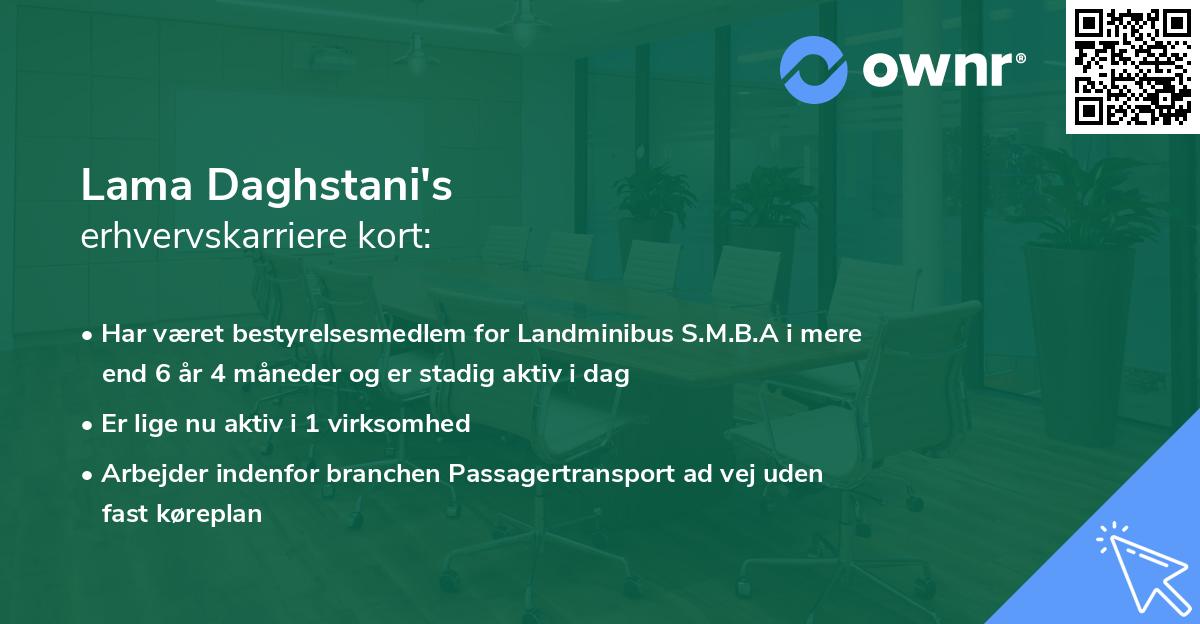 ownr®

Lama Daghstani's
erhvervskarriere kort:

• Har været bestyrelsesmedlem for Landminibus S.M.B.A i mere end 6 år 4 måneder og er stadig aktiv i dag

• Er lige nu aktiv i 1 virksomhed

• Arbejder indenfor branchen Passagertransport ad vej uden fast køreplan